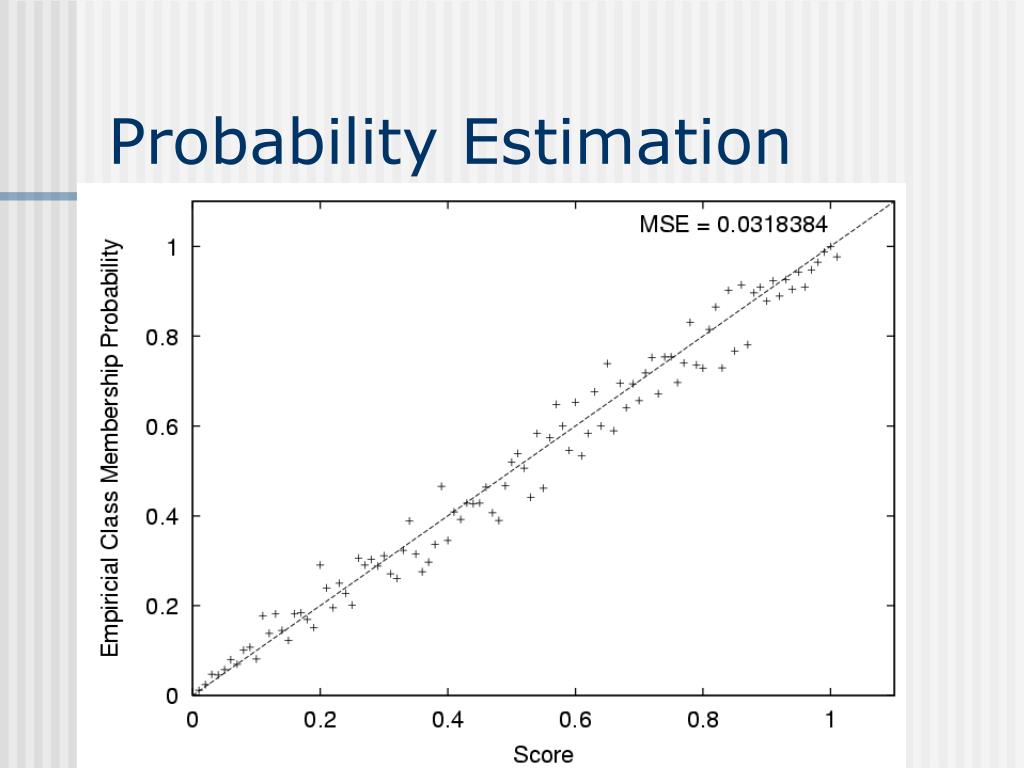 Probability Estimation

MSE = 0.0318384

Empiricial Class Membership Probability

1
0.8
0.6
0.4
0.2
0

0 0.2 0.4 0.6 0.8 1

Score